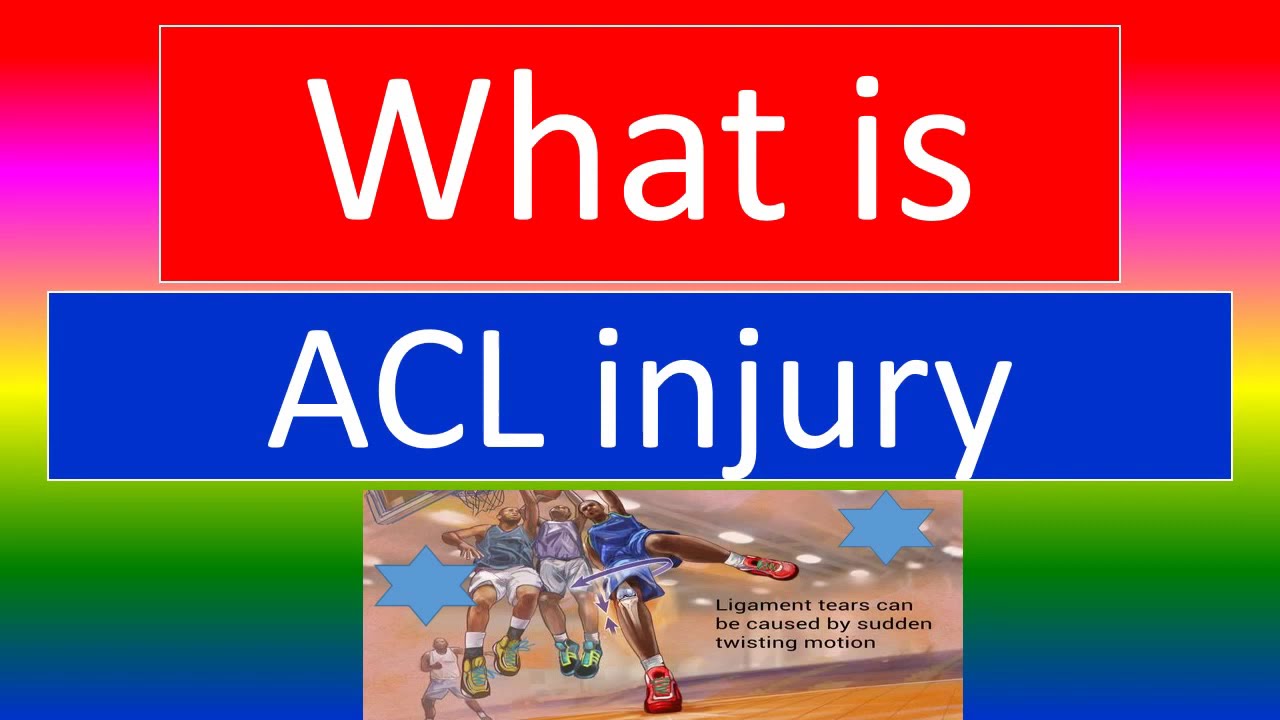 What is

ACL injury

Ligament tears can be caused by sudden twisting motion